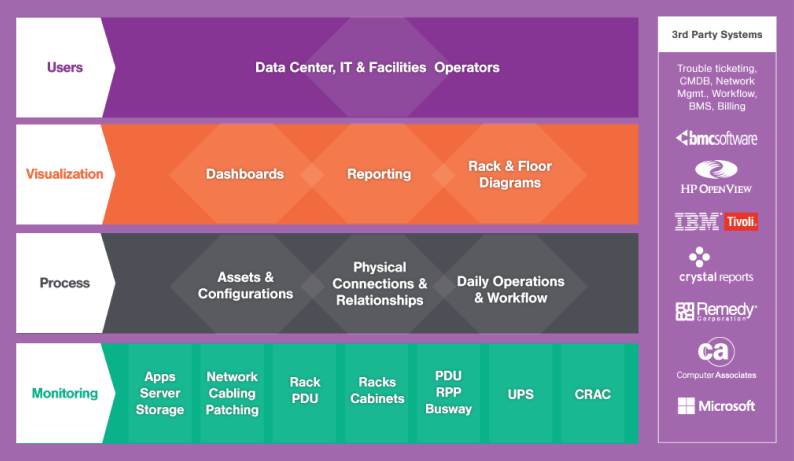 Users

Data Center, IT & Facilities Operators

Visualization

Dashboards

Reporting

Rack & Floor Diagrams

Process

Assets & Configurations

Physical Connections & Relationships

Daily Operations & Workflow

Monitoring

Apps Server Storage

Network Cabling Patching

Rack PDU

Racks Cabinets

PDU RPP Busway

UPS

CRAC

3rd Party Systems

Trouble ticketing, CMDB, Network Mgmt., Workflow, BMS, Billing

bmcsoftware

HP OPENVIEW

IBM Tivoli.

crystal reports

Remedy Corporation

ca Computer Associates

Microsoft